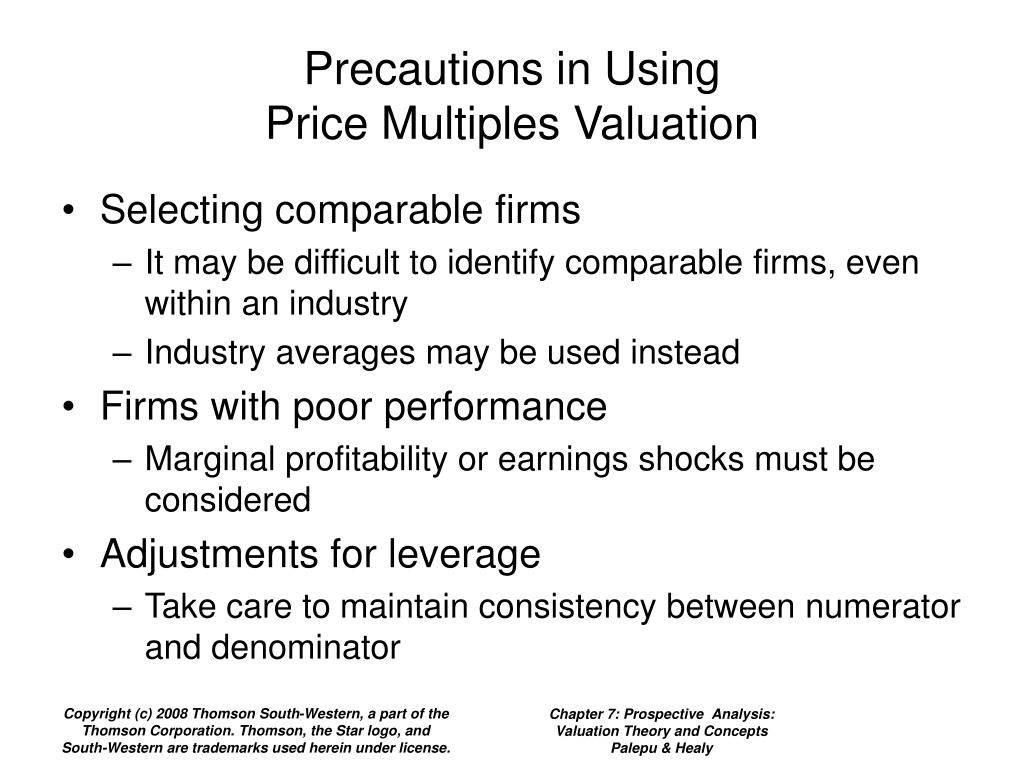 Precautions in Using
Price Multiples Valuation

• Selecting comparable firms
– It may be difficult to identify comparable firms, even within an industry
– Industry averages may be used instead
• Firms with poor performance
– Marginal profitability or earnings shocks must be considered
• Adjustments for leverage
– Take care to maintain consistency between numerator and denominator

Copyright (c) 2008 Thomson South-Western, a part of the Thomson Corporation. Thomson, the Star logo, and South-Western are trademarks used herein under license.

Chapter 7: Prospective Analysis: Valuation Theory and Concepts
Palepu & Healy